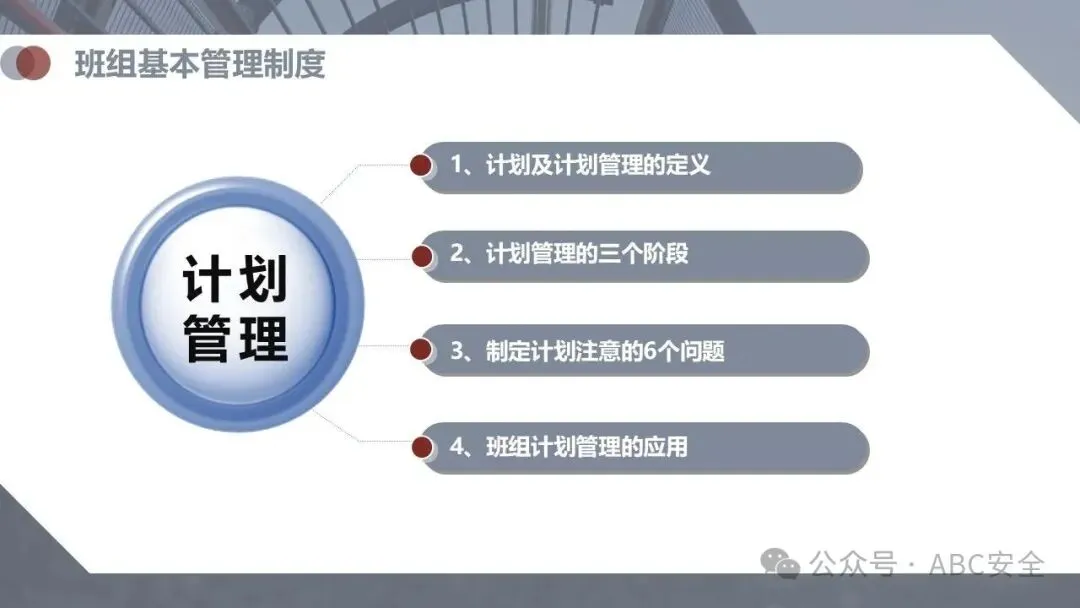 班组基本管理制度

计划管理

1、计划及计划管理的定义

2、计划管理的三个阶段

3、制定计划注意的6个问题

4、班组计划管理的应用

公众号 · ABC安全